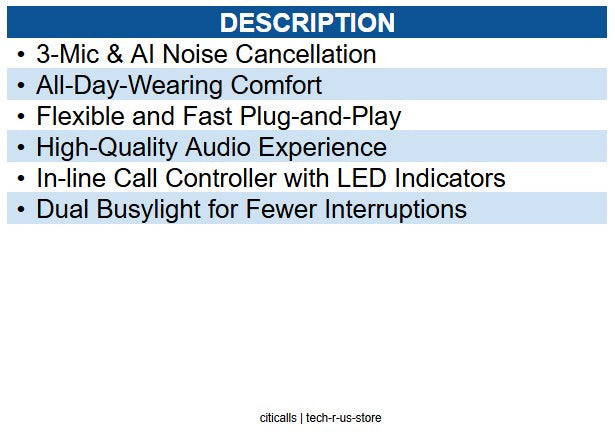 DESCRIPTION

• 3-Mic & AI Noise Cancellation
• All-Day-Wearing Comfort
• Flexible and Fast Plug-and-Play
• High-Quality Audio Experience
• In-line Call Controller with LED Indicators
• Dual Busylight for Fewer Interruptions

citicalls | tech-r-us-store